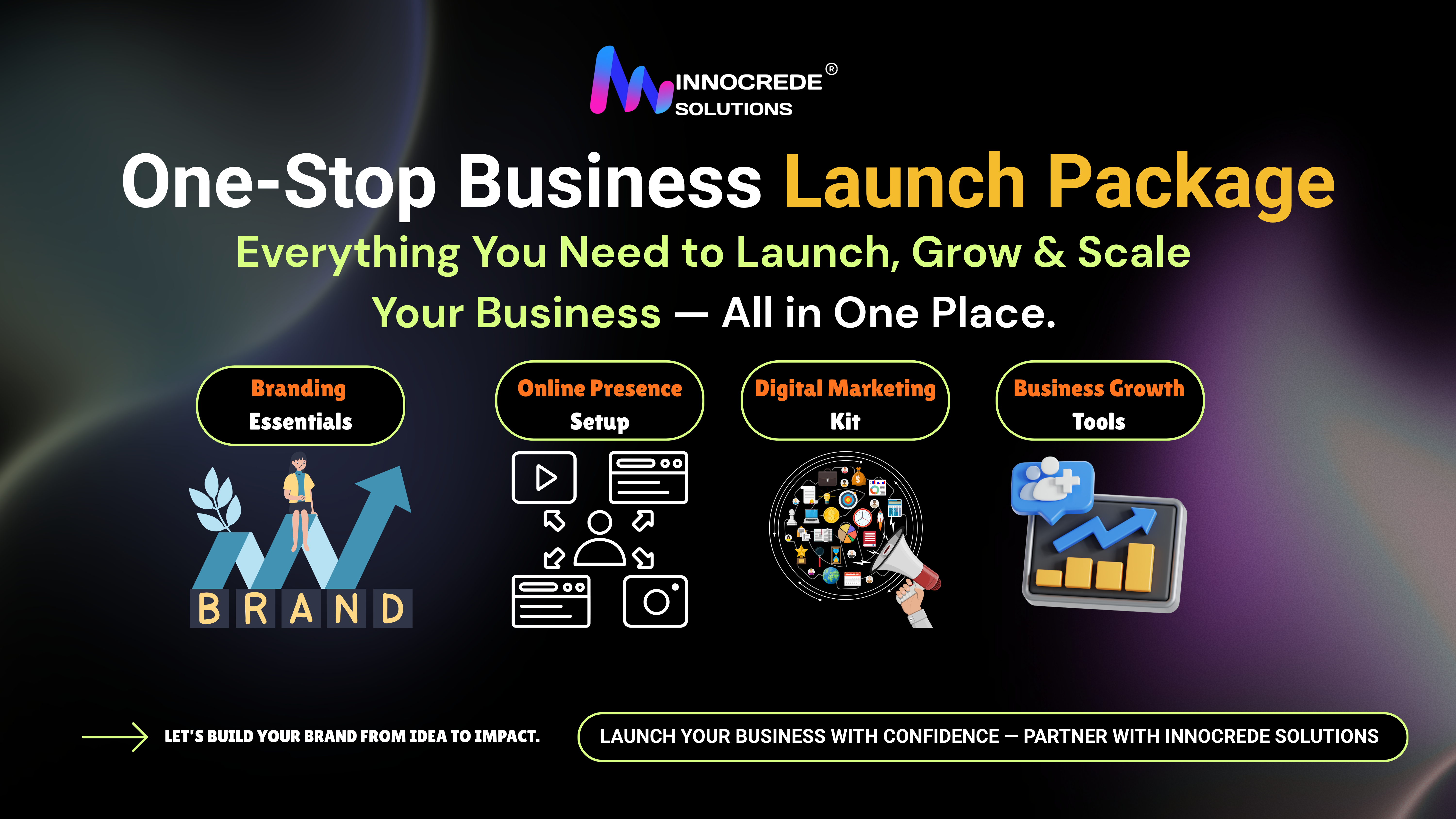 INNOCREDE®
SOLUTIONS

One-Stop Business Launch Package

Everything You Need to Launch, Grow & Scale Your Business — All in One Place.

Branding Essentials

Online Presence Setup

Digital Marketing Kit

Business Growth Tools

BRAND

LET'S BUILD YOUR BRAND FROM IDEA TO IMPACT.

LAUNCH YOUR BUSINESS WITH CONFIDENCE — PARTNER WITH INNOCREDE SOLUTIONS